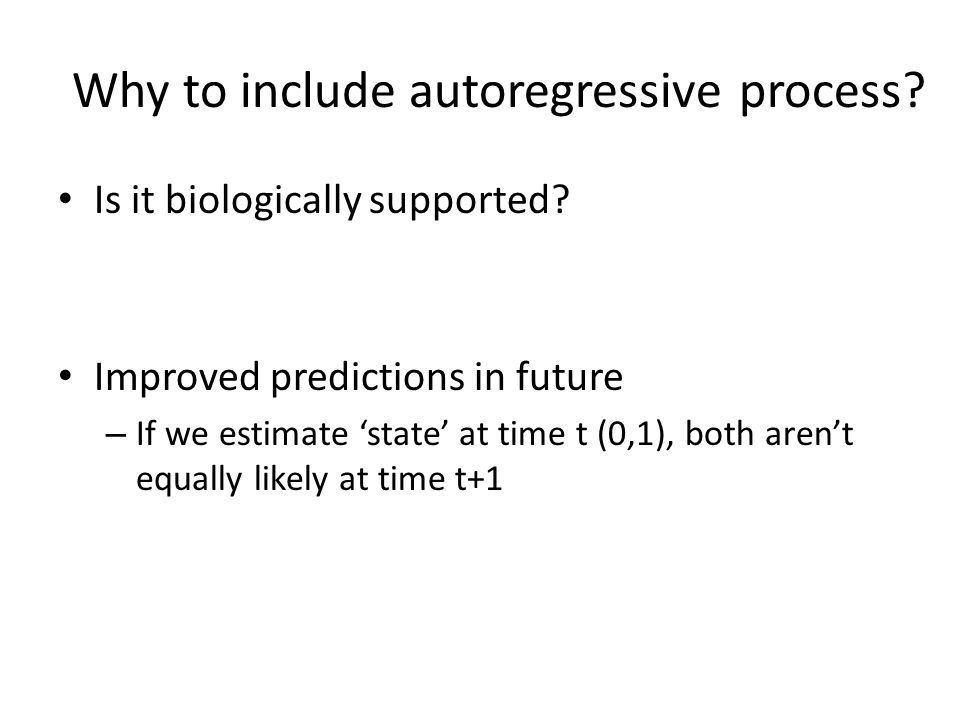 Why to include autoregressive process?

• Is it biologically supported?

• Improved predictions in future
– If we estimate ‘state’ at time t (0,1), both aren’t equally likely at time t+1